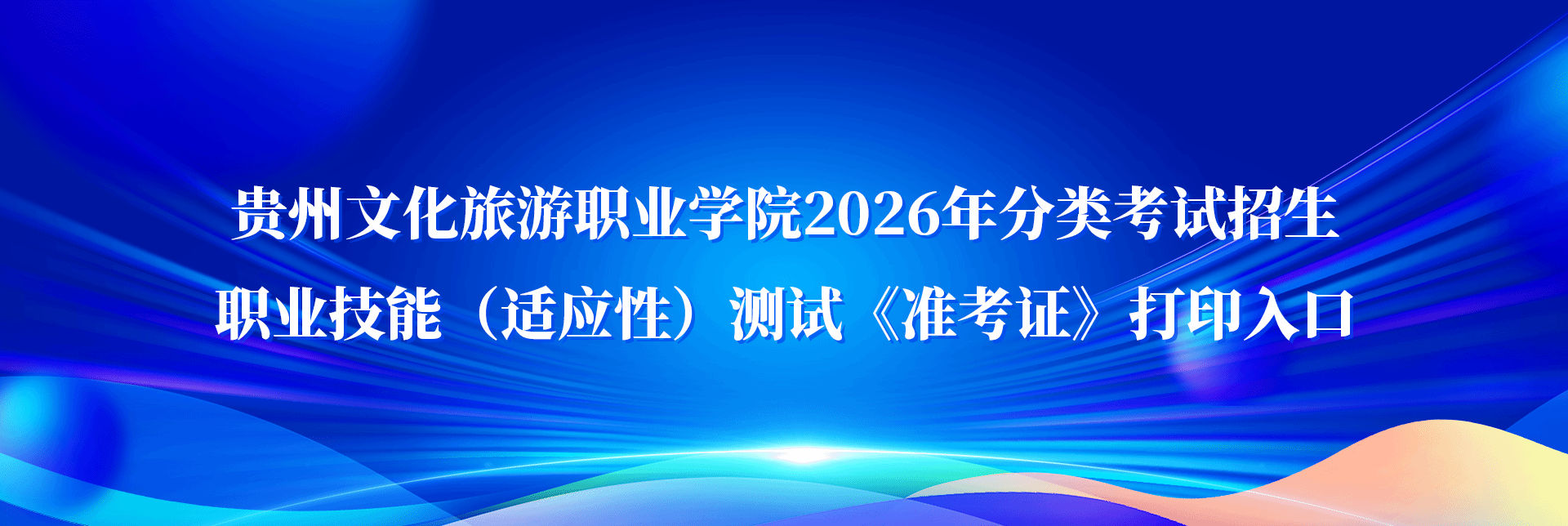 贵州文化旅游职业学院2026年分类考试招生
职业技能（适应性）测试《准考证》打印入口